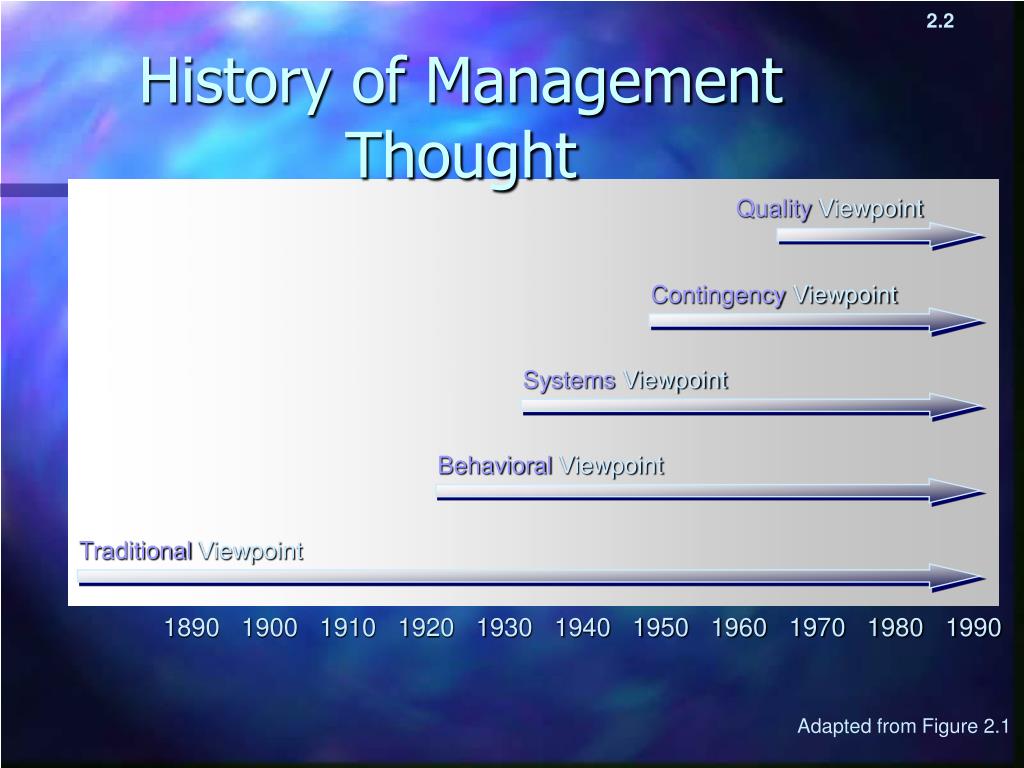 2.2

History of Management Thought

Quality Viewpoint

Contingency Viewpoint

Systems Viewpoint

Behavioral Viewpoint

Traditional Viewpoint

1890 1900 1910 1920 1930 1940 1950 1960 1970 1980 1990

Adapted from Figure 2.1